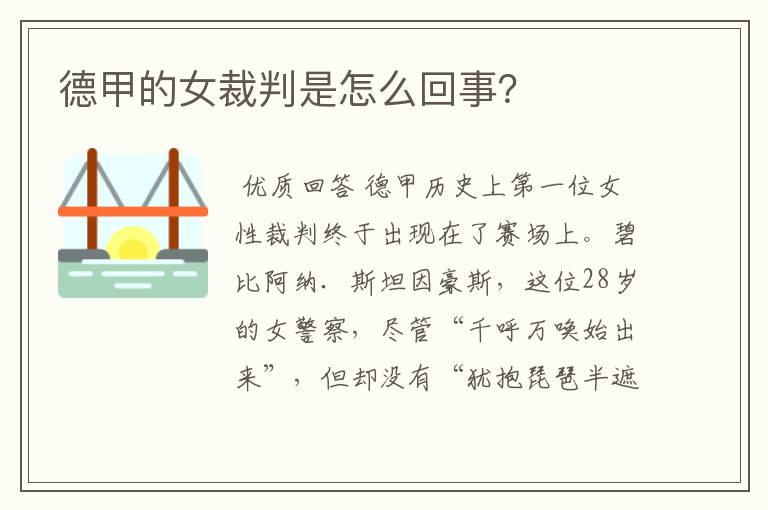 德甲的女裁判是怎么回事?

优质回答 德甲历史上第一位女性裁判终于出现在了赛场上。碧比阿纳．斯坦因豪斯，这位28岁的女警察，尽管“千呼万唤始出来”，但却没有“犹抱琵琶半遮